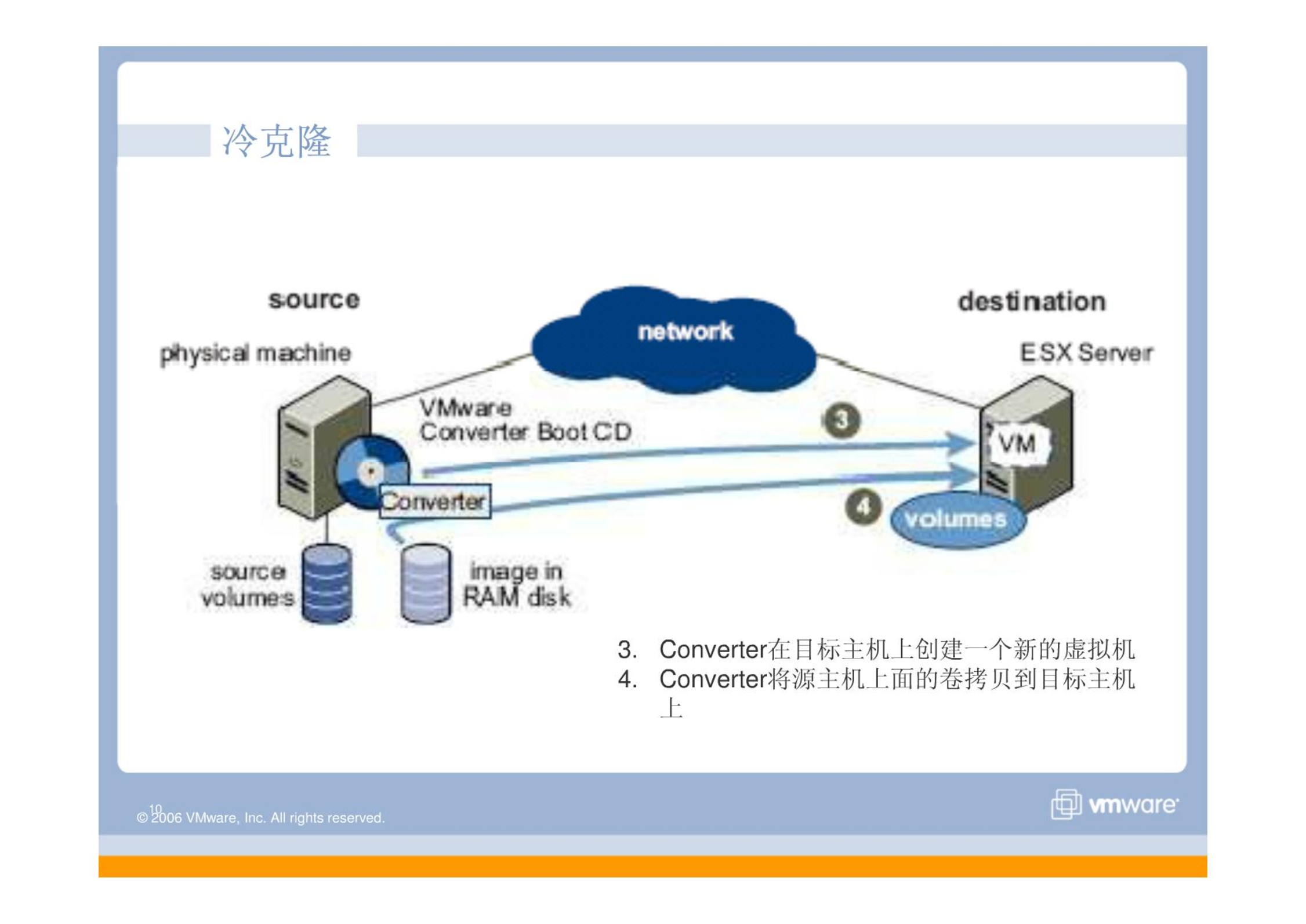 冷克隆

source

physical machine

network

destination

ESX Server

VMware Converter Boot CD

3

VM

Converter

4

volumes

source volumes

image in RAM disk

3. Converter在目标主机上创建一个新的虚拟机
4. Converter将源主机上面的卷拷贝到目标主机上

10

© 2006 VMware, Inc. All rights reserved.

vmware